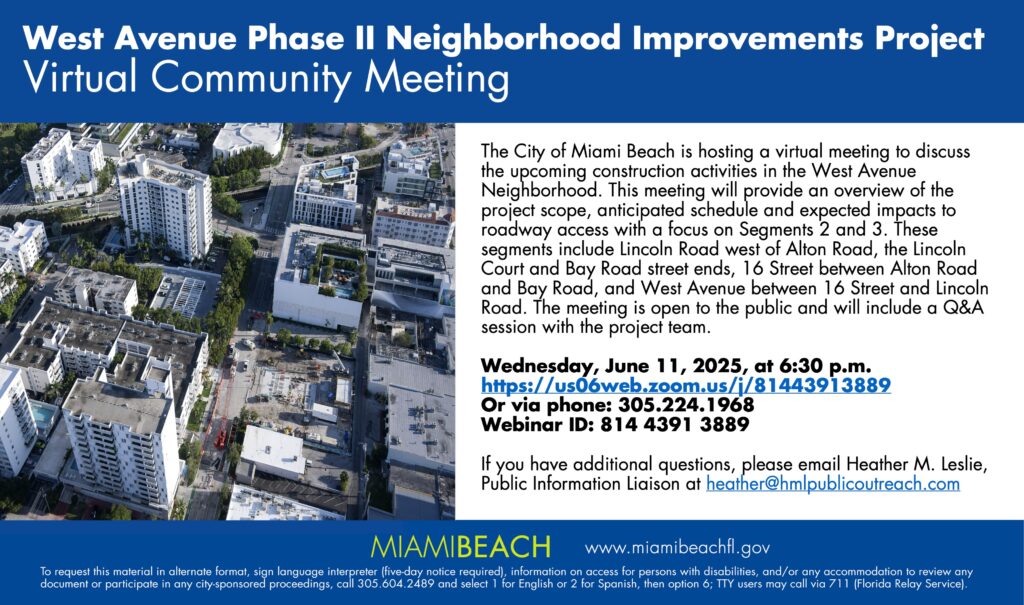 West Avenue Phase II Neighborhood Improvements Project
Virtual Community Meeting

The City of Miami Beach is hosting a virtual meeting to discuss the upcoming construction activities in the West Avenue Neighborhood. This meeting will provide an overview of the project scope, anticipated schedule and expected impacts to roadway access with a focus on Segments 2 and 3. These segments include Lincoln Road west of Alton Road, the Lincoln Court and Bay Road street ends, 16 Street between Alton Road and Bay Road, and West Avenue between 16 Street and Lincoln Road. The meeting is open to the public and will include a Q&A session with the project team.

Wednesday, June 11, 2025, at 6:30 p.m.
https://us06web.zoom.us/j/81443913889
Or via phone: 305.224.1968
Webinar ID: 814 4391 3889

If you have additional questions, please email Heather M. Leslie, Public Information Liaison at heather@hmlpublicoutreach.com

MIAMIBEACH www.miamibeachfl.gov

To request this material in alternate format, sign language interpreter (five-day notice required), information on access for persons with disabilities, and/or any accommodation to review any document or participate in any city-sponsored proceedings, call 305.604.2489 and select 1 for English or 2 for Spanish, then option 6; TTY users may call via 711 (Florida Relay Service).